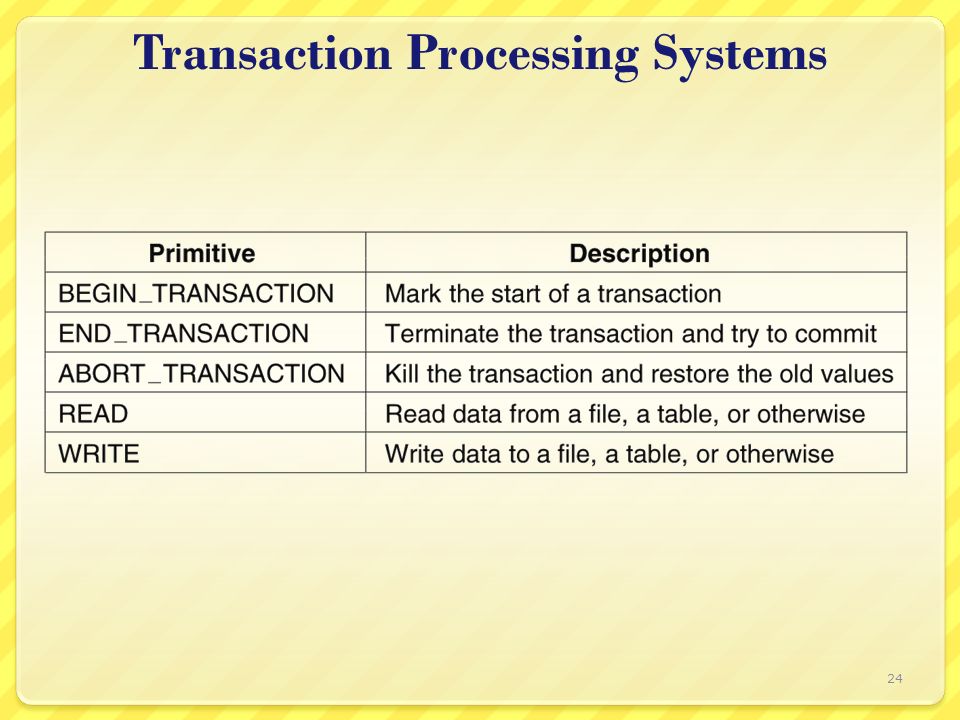 Transaction Processing Systems

| Primitive | Description |
|---|---|
| BEGIN_TRANSACTION | Mark the start of a transaction |
| END_TRANSACTION | Terminate the transaction and try to commit |
| ABORT_TRANSACTION | Kill the transaction and restore the old values |
| READ | Read data from a file, a table, or otherwise |
| WRITE | Write data to a file, a table, or otherwise |

24